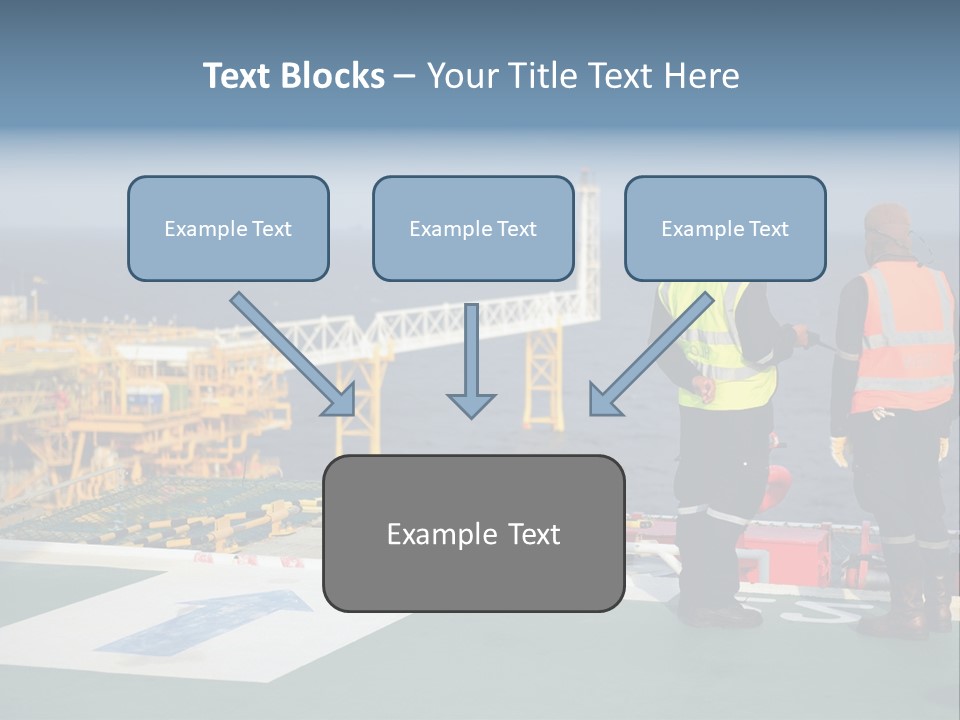 Text Blocks – Your Title Text Here

Example Text

Example Text

Example Text

Example Text